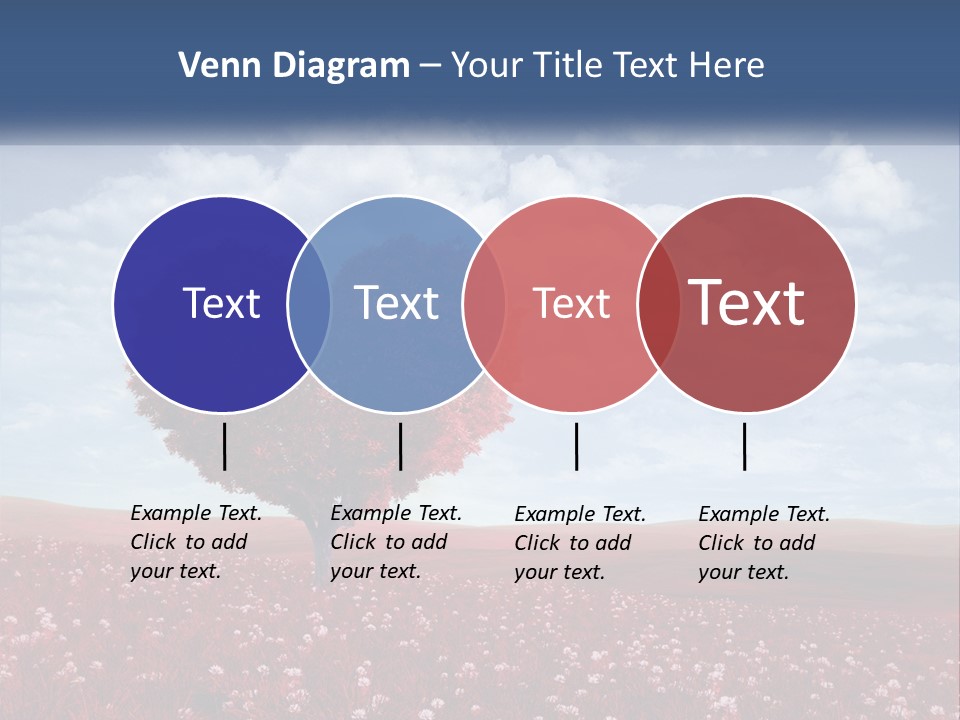 Venn Diagram – Your Title Text Here

Text

Text

Text

Text

Example Text. Click to add your text.

Example Text. Click to add your text.

Example Text. Click to add your text.

Example Text. Click to add your text.